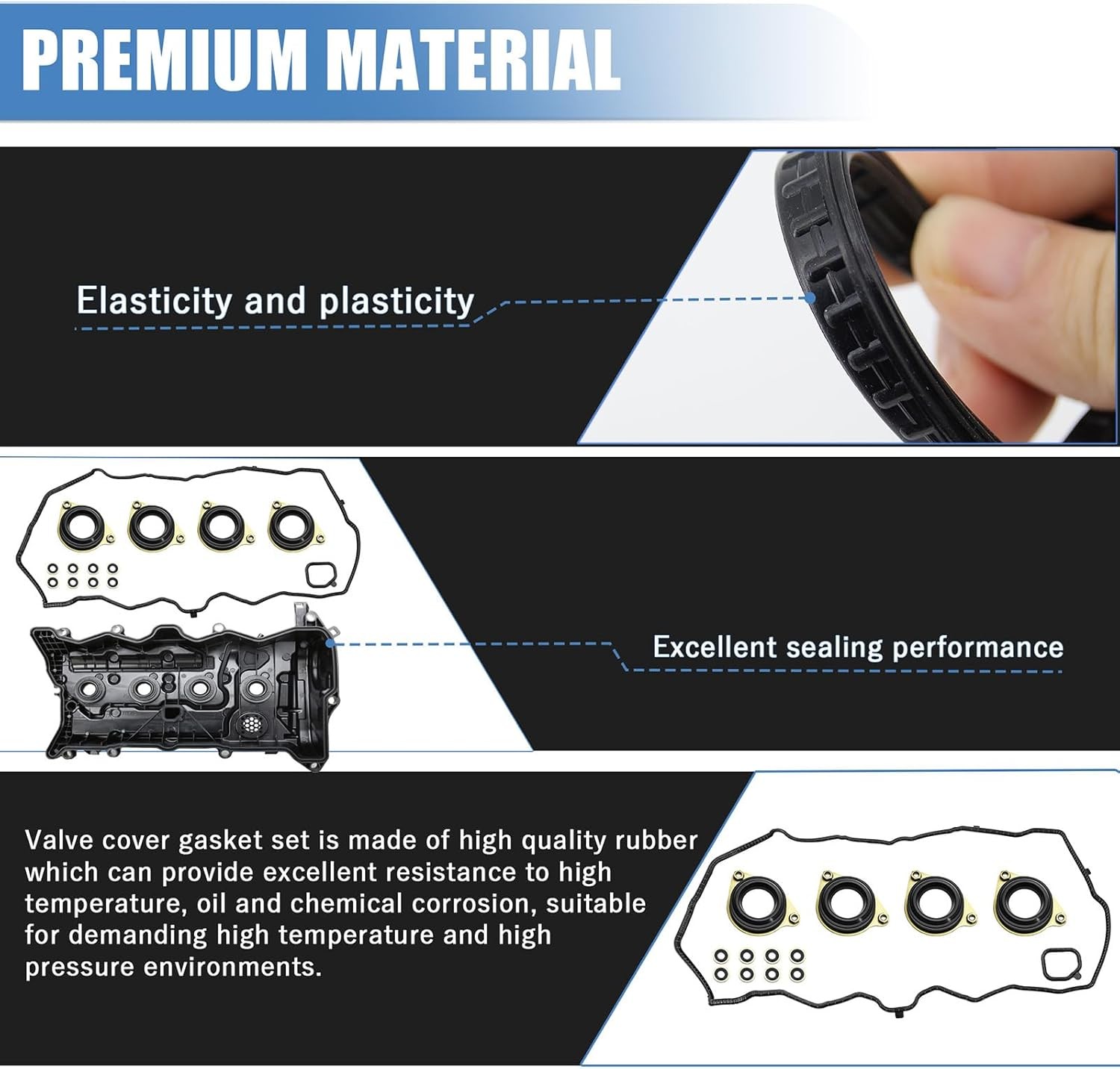 PREMIUM MATERIAL

Elasticity and plasticity

Excellent sealing performance

Valve cover gasket set is made of high quality rubber which can provide excellent resistance to high temperature, oil and chemical corrosion, suitable for demanding high temperature and high pressure environments.